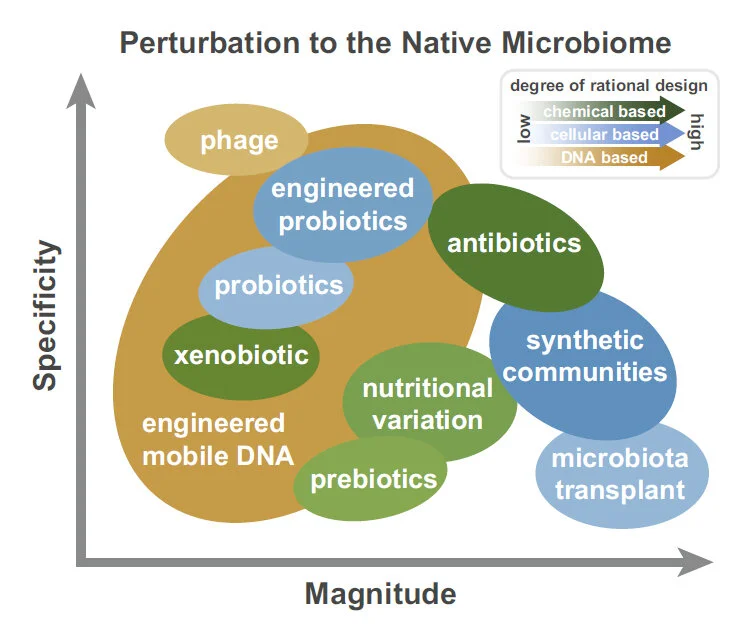 Perturbation to the Native Microbiome

degree of rational design
low
chemical based
cellular based
DNA based
high

Specificity

phage
engineered probiotics
antibiotics
probiotics
xenobiotic
synthetic communities
nutritional variation
engineered mobile DNA
prebiotics
microbiota transplant

Magnitude